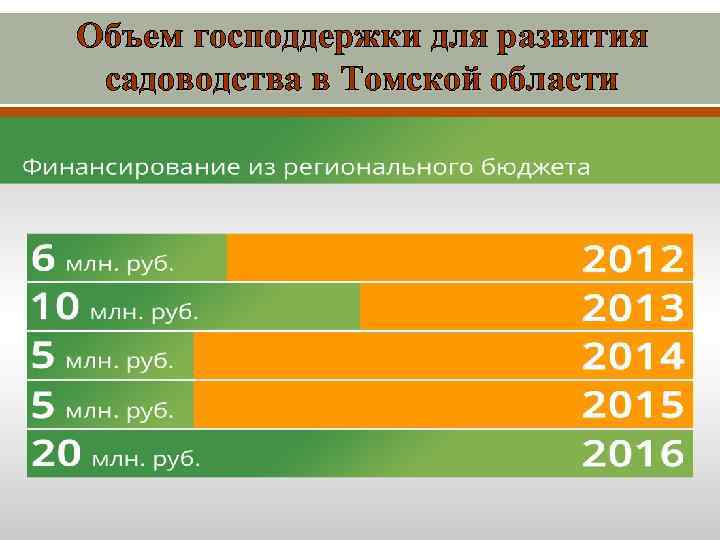 Объем господдержки для развития садоводства в Томской области

Финансирование из регионального бюджета

6 млн. руб. 2012
10 млн. руб. 2013
5 млн. руб. 2014
5 млн. руб. 2015
20 млн. руб. 2016